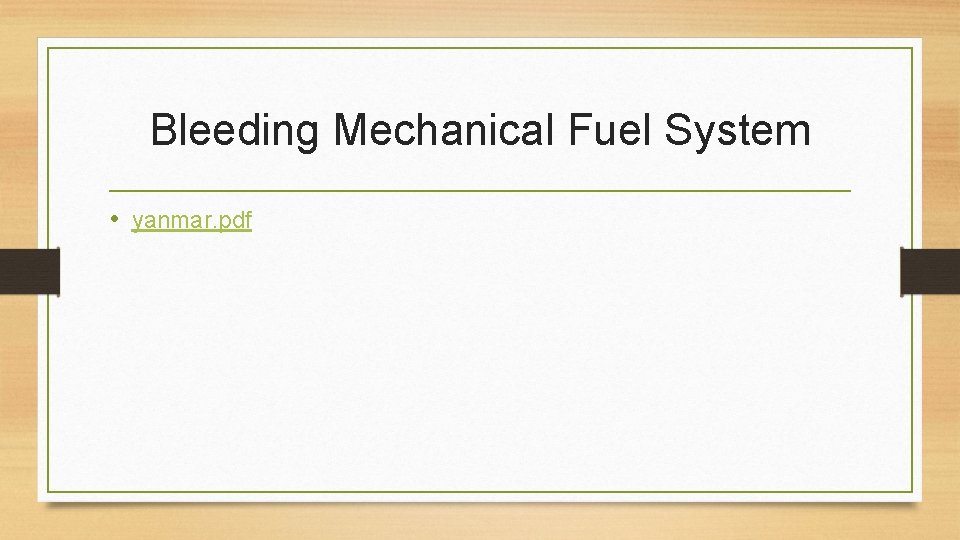 Bleeding Mechanical Fuel System

• yanmar.pdf